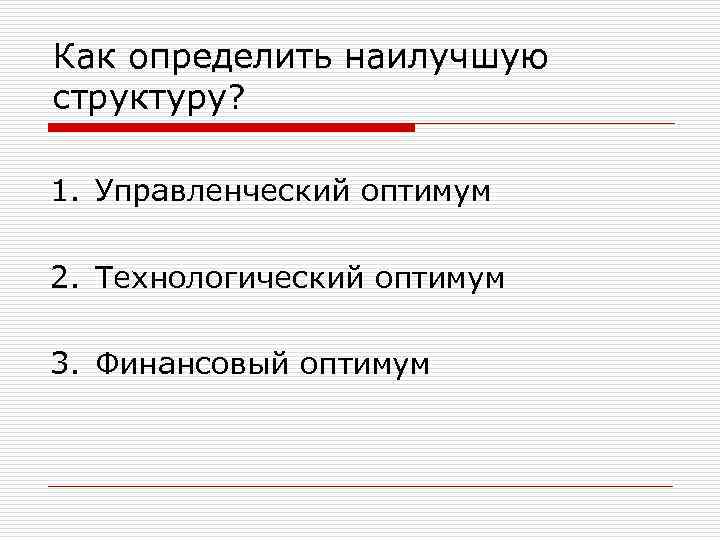 Как определить наилучшую структуру?

1. Управленческий оптимум

2. Технологический оптимум

3. Финансовый оптимум